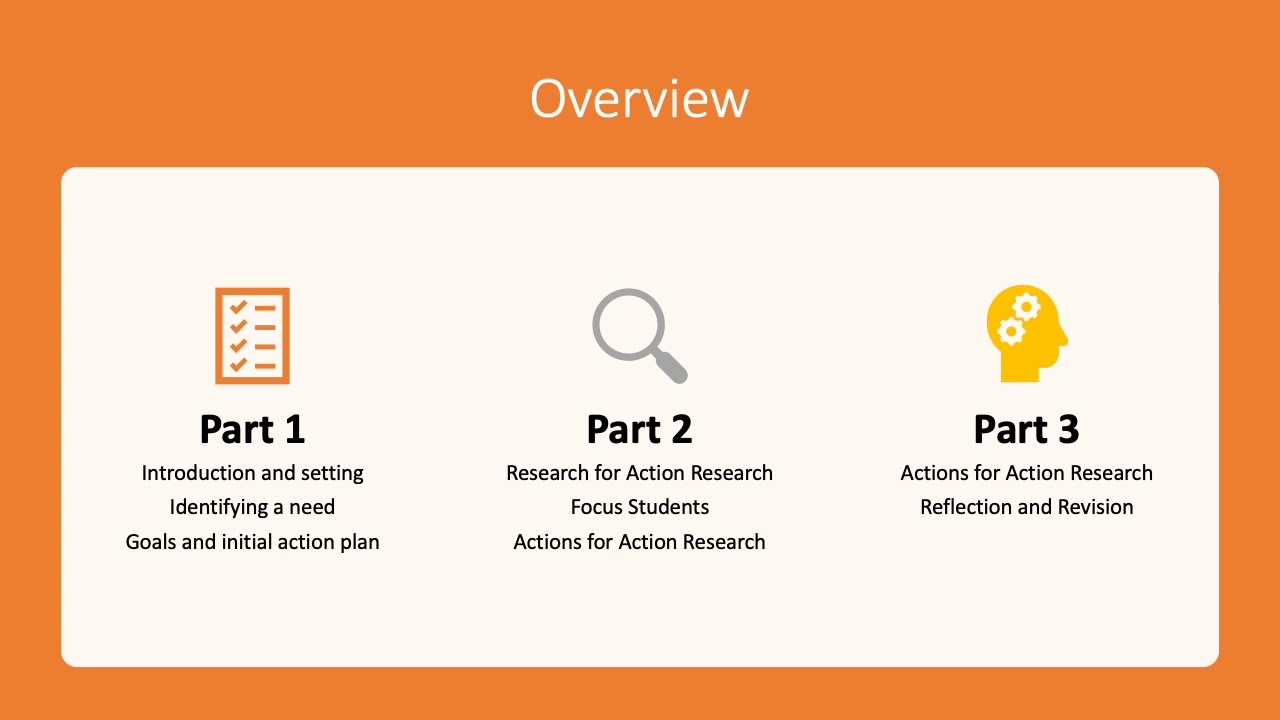 Overview

Part 1
Introduction and setting
Identifying a need
Goals and initial action plan

Part 2
Research for Action Research
Focus Students
Actions for Action Research

Part 3
Actions for Action Research
Reflection and Revision